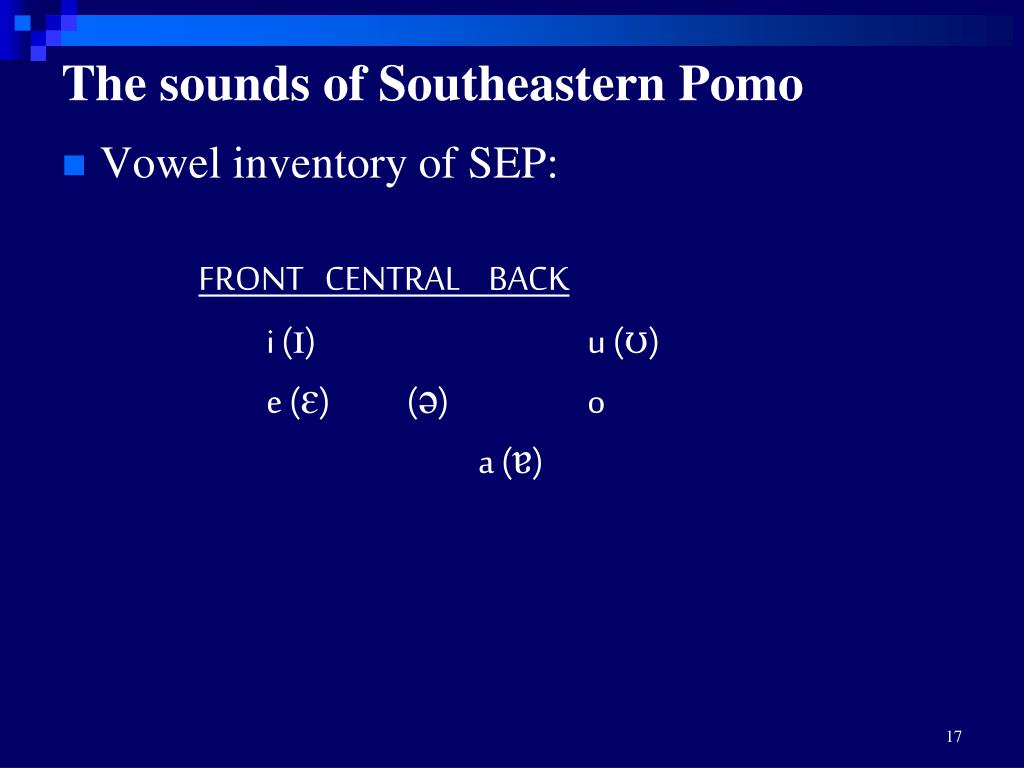 The sounds of Southeastern Pomo

Vowel inventory of SEP:

FRONT CENTRAL BACK

i (ɪ) u (ʊ)

e (ɛ) (ə) o

a (ɐ)

17